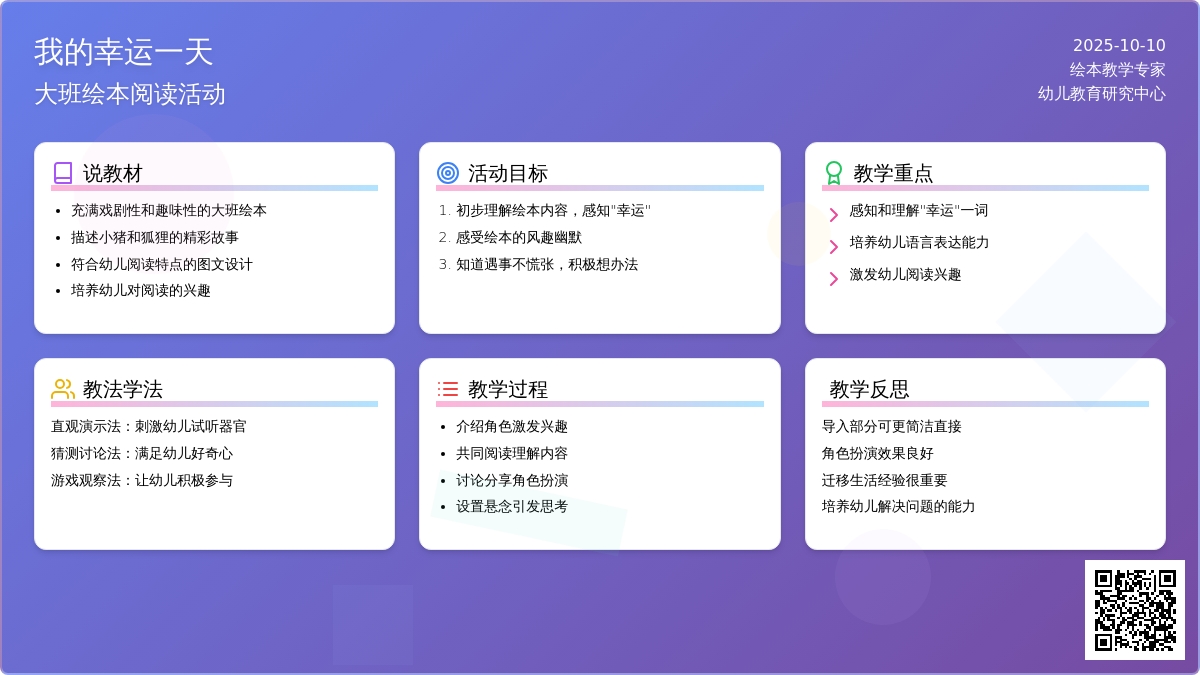 我的幸运一天
大班绘本阅读活动

2025-10-10
绘本教学专家
幼儿教育研究中心

说教材
- 充满戏剧性和趣味性的大班绘本
- 描述小猪和狐狸的精彩故事
- 符合幼儿阅读特点的图文设计
- 培养幼儿对阅读的兴趣

活动目标
1. 初步理解绘本内容，感知"幸运"
2. 感受绘本的风趣幽默
3. 知道遇事不慌张，积极想办法

教学重点
感知和理解"幸运"一词
培养幼儿语言表达能力
激发幼儿阅读兴趣

教法学法
直观演示法：刺激幼儿试听器官
猜测讨论法：满足幼儿好奇心
游戏观察法：让幼儿积极参与

教学过程
- 介绍角色激发兴趣
- 共同阅读理解内容
- 讨论分享角色扮演
- 设置悬念引发思考

教学反思
导入部分可更简洁直接
角色扮演效果良好
迁移生活经验很重要
培养幼儿解决问题的能力